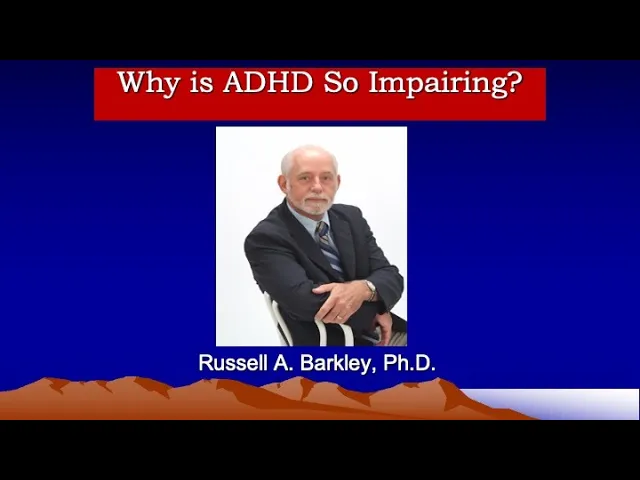 Why is ADHD So Impairing?

Russell A. Barkley, Ph.D.